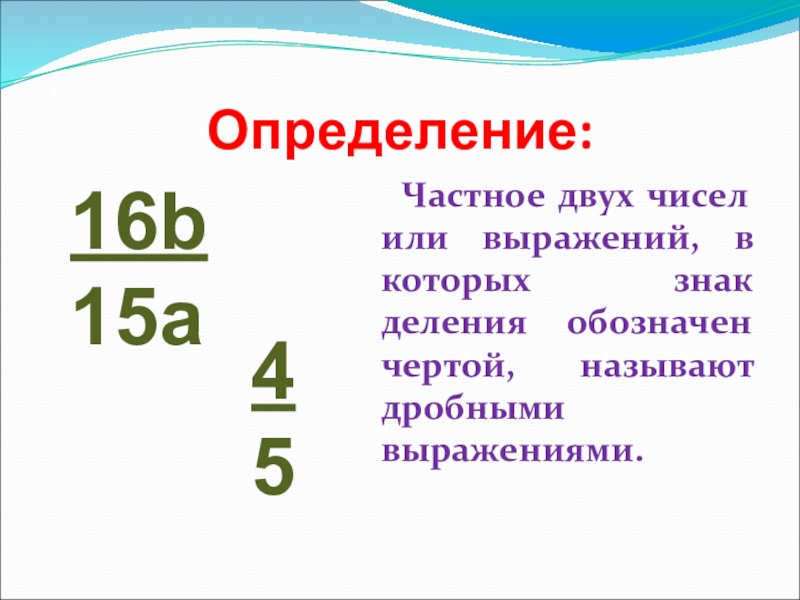 Определение:

$\frac{16b}{15a}$

$\frac{4}{5}$

Частное двух чисел или выражений, в которых знак деления обозначен чертой, называют дробными выражениями.